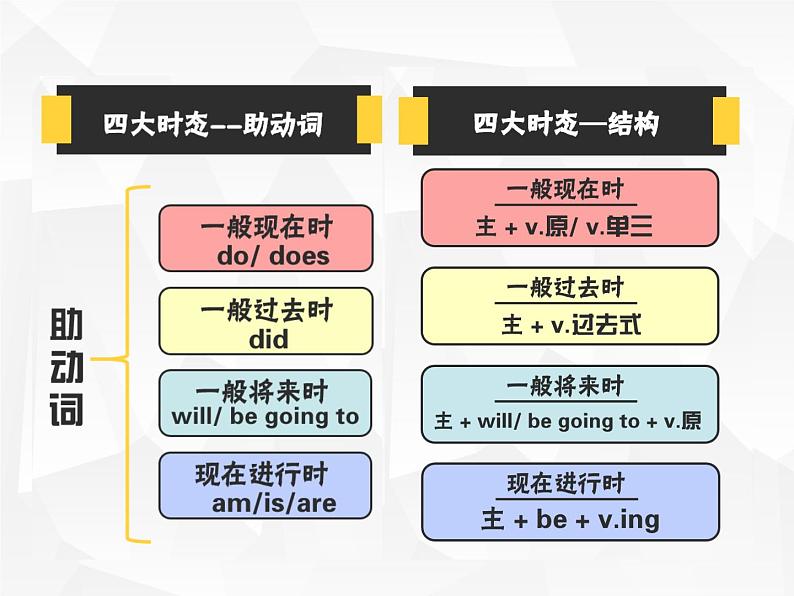 四大时态--助动词

助动词

一般现在时
do/ does

一般过去时
did

一般将来时
will/ be going to

现在进行时
am/is/are

四大时态—结构

一般现在时
主 + v.原/ v.单三

一般过去时
主 + v.过去式

一般将来时
主 + will/ be going to + v.原

现在进行时
主 + be + v.ing